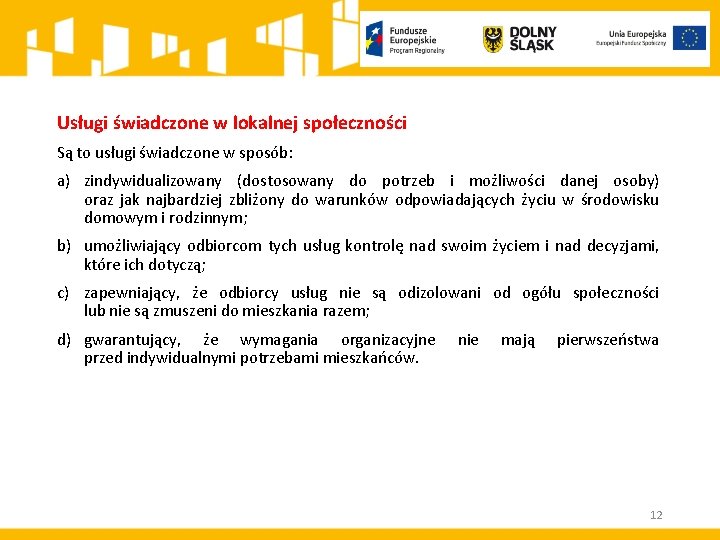 Fundusze Europejskie
Program Regionalny

DOLNY ŚLĄSK

Unia Europejska
Europejski Fundusz Społeczny

Usługi świadczone w lokalnej społeczności

Są to usługi świadczone w sposób:

a) zindywidualizowany (dostosowany do potrzeb i możliwości danej osoby) oraz jak najbardziej zbliżony do warunków odpowiadających życiu w środowisku domowym i rodzinnym;

b) umożliwiający odbiorcom tych usług kontrolę nad swoim życiem i nad decyzjami, które ich dotyczą;

c) zapewniający, że odbiorcy usług nie są odizolowani od ogółu społeczności lub nie są zmuszeni do mieszkania razem;

d) gwarantujący, że wymagania organizacyjne nie mają pierwszeństwa przed indywidualnymi potrzebami mieszkańców.

12